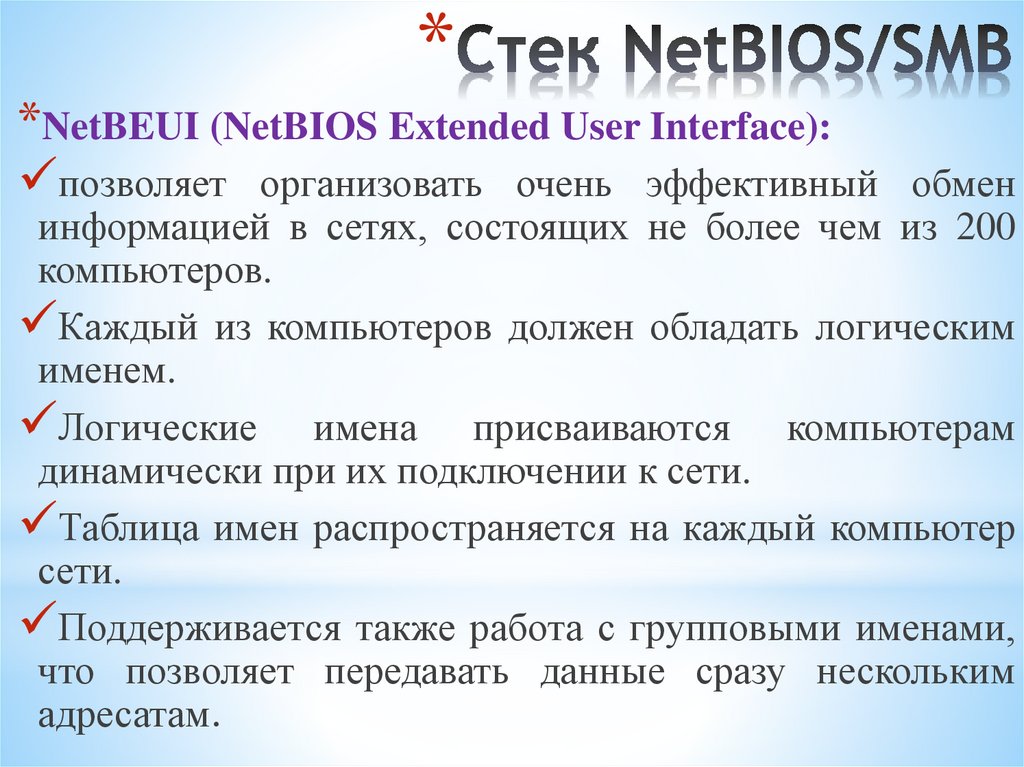 *Стек NetBIOS/SMB

*NetBEUI (NetBIOS Extended User Interface):

✓позволяет организовать очень эффективный обмен информацией в сетях, состоящих не более чем из 200 компьютеров.

✓Каждый из компьютеров должен обладать логическим именем.

✓Логические имена присваиваются компьютерам динамически при их подключении к сети.

✓Таблица имен распространяется на каждый компьютер сети.

✓Поддерживается также работа с групповыми именами, что позволяет передавать данные сразу нескольким адресатам.